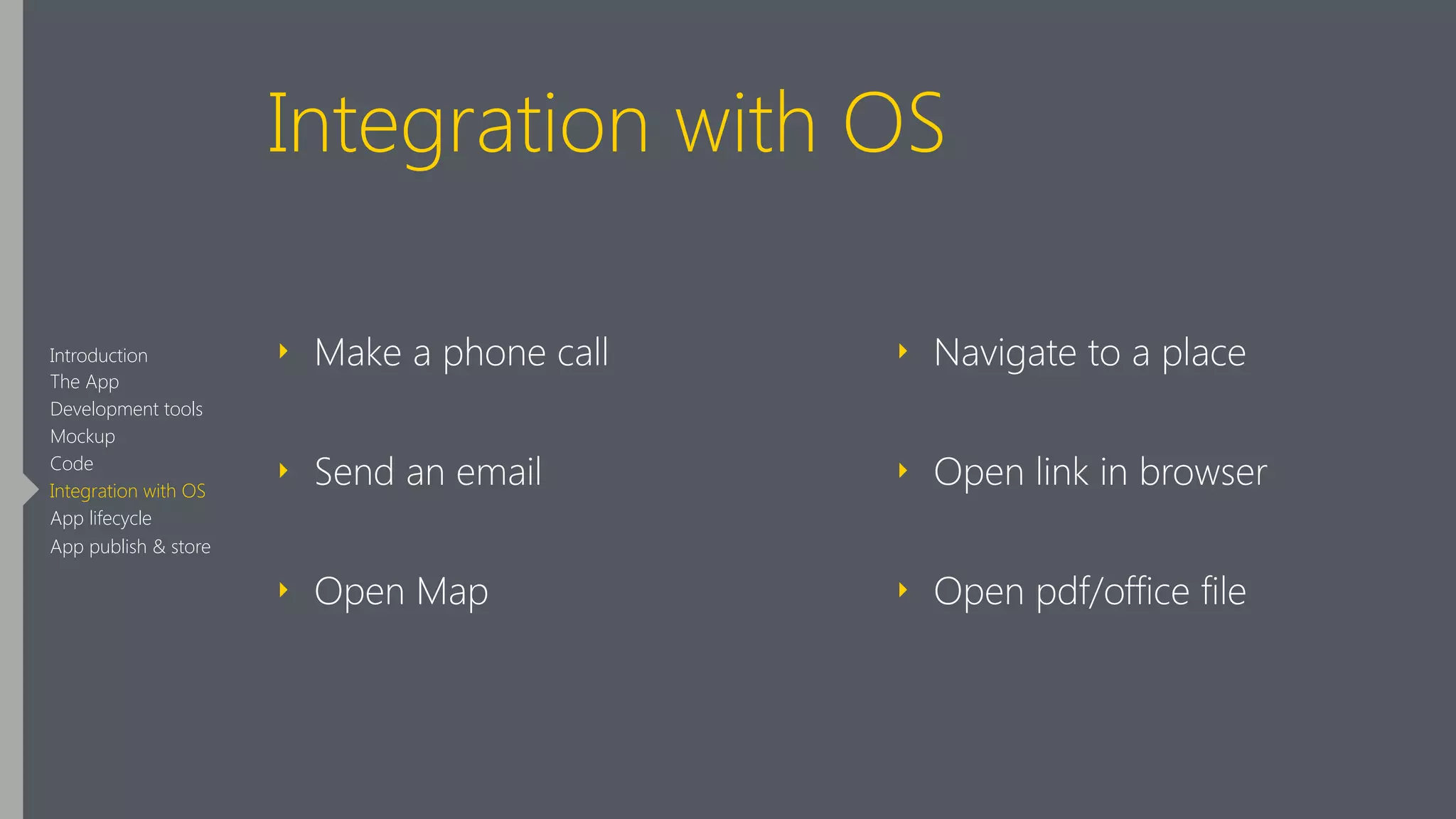 Integration with OS

Introduction
The App
Development tools
Mockup
Code
Integration with OS
App lifecycle
App publish & store

Make a phone call

Send an email

Open Map

Navigate to a place

Open link in browser

Open pdf/office file